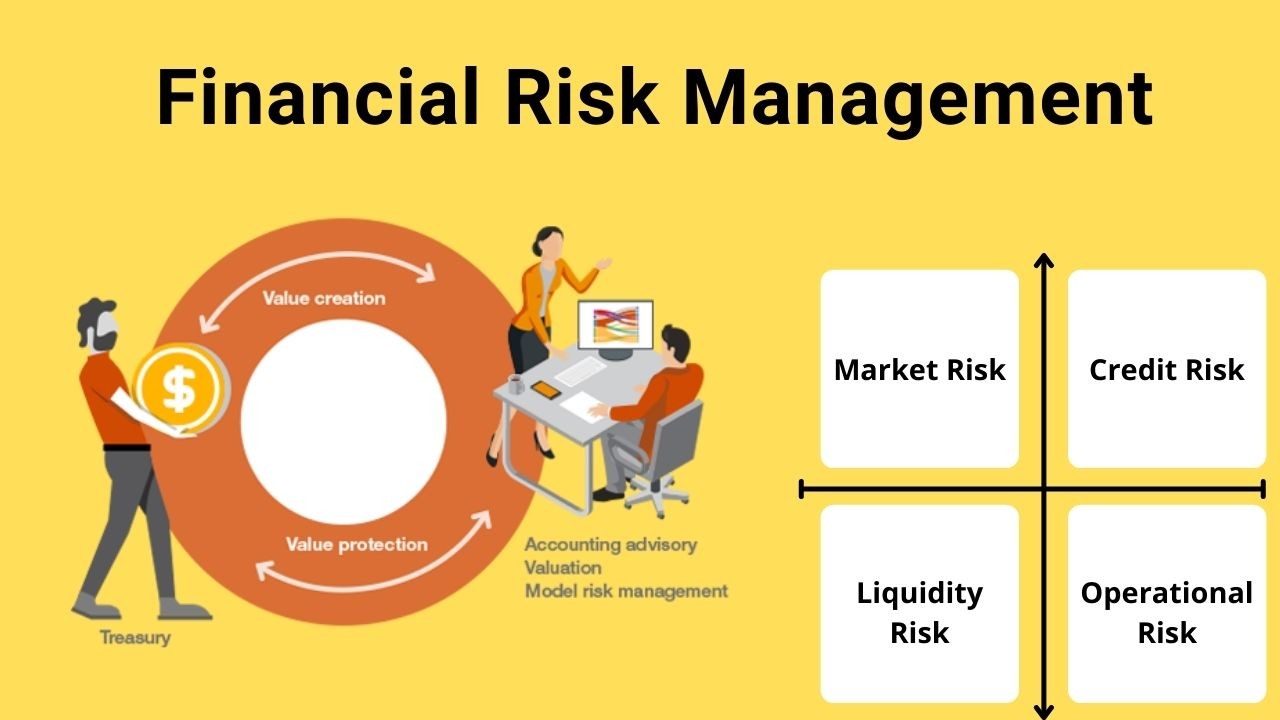 Financial Risk Management

Value creation

$

Value protection

Treasury

Accounting advisory
Valuation
Model risk management

Market Risk

Credit Risk

Liquidity Risk

Operational Risk